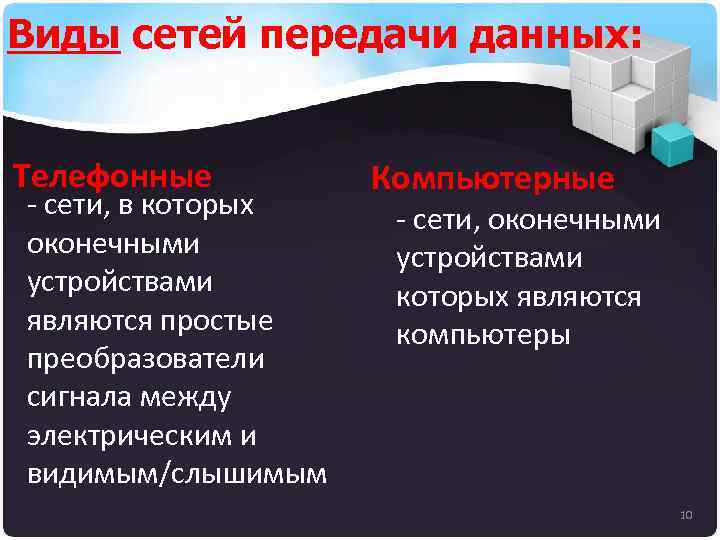 Виды сетей передачи данных:

Телефонные
- сети, в которых оконечными устройствами являются простые преобразователи сигнала между электрическим и видимым/слышимым

Компьютерные
- сети, оконечными устройствами которых являются компьютеры

10